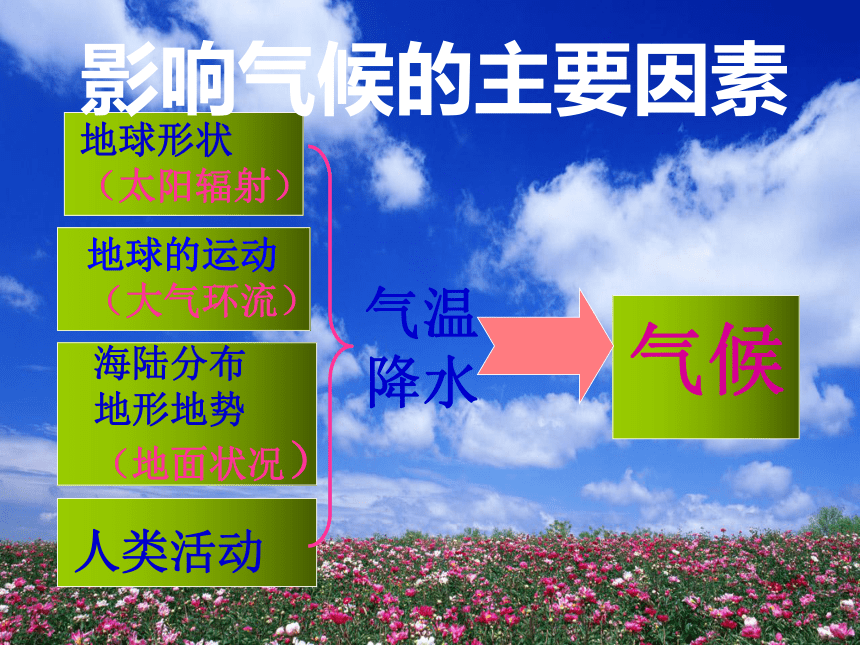 影响气候的主要因素

地球形状
（太阳辐射）

地球的运动
（大气环流）

海陆分布
地形地势
（地面状况）

人类活动

气温
降水

气候